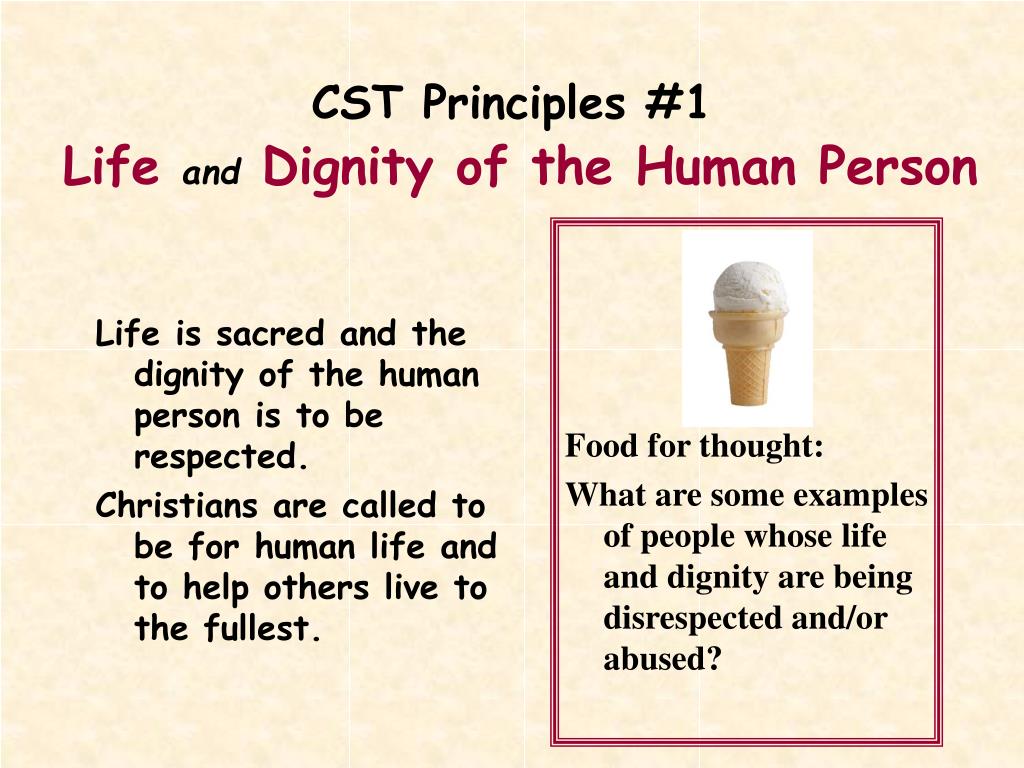 CST Principles #1
Life and Dignity of the Human Person

Life is sacred and the dignity of the human person is to be respected.

Christians are called to be for human life and to help others live to the fullest.

Food for thought:

What are some examples of people whose life and dignity are being disrespected and/or abused?